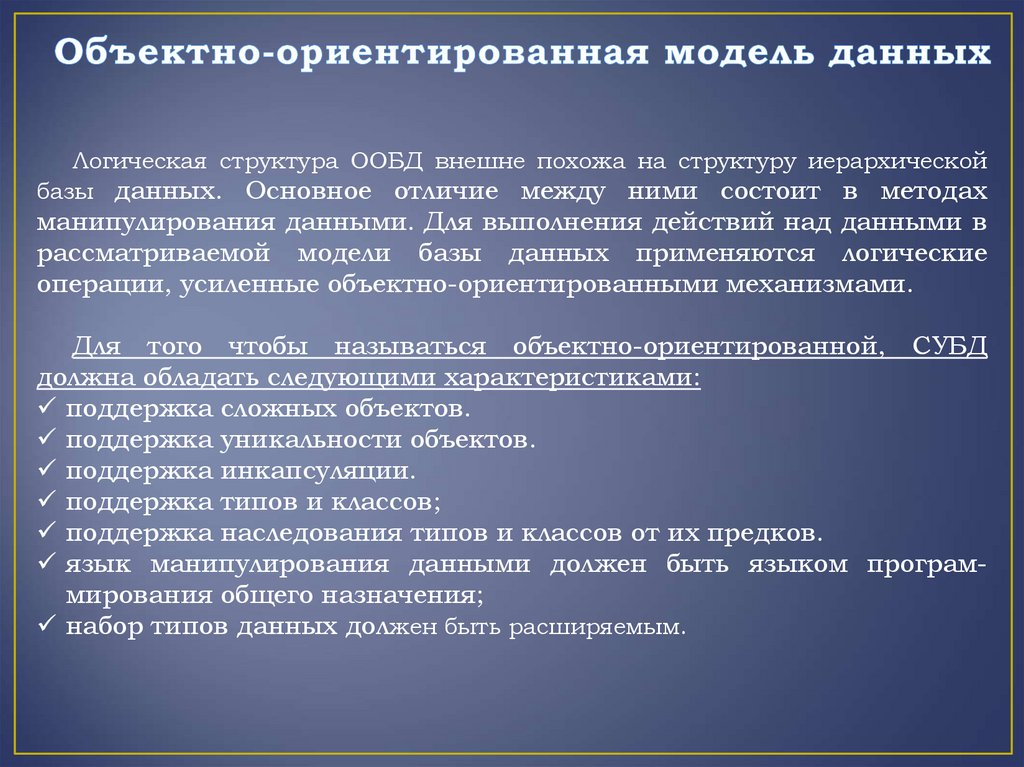 Объектно-ориентированная модель данных

Логическая структура ООБД внешне похожа на структуру иерархической базы данных. Основное отличие между ними состоит в методах манипулирования данными. Для выполнения действий над данными в рассматриваемой модели базы данных применяются логические операции, усиленные объектно-ориентированными механизмами.

Для того чтобы называться объектно-ориентированной, СУБД должна обладать следующими характеристиками:
✓ поддержка сложных объектов.
✓ поддержка уникальности объектов.
✓ поддержка инкапсуляции.
✓ поддержка типов и классов;
✓ поддержка наследования типов и классов от их предков.
✓ язык манипулирования данными должен быть языком программирования общего назначения;
✓ набор типов данных должен быть расширяемым.